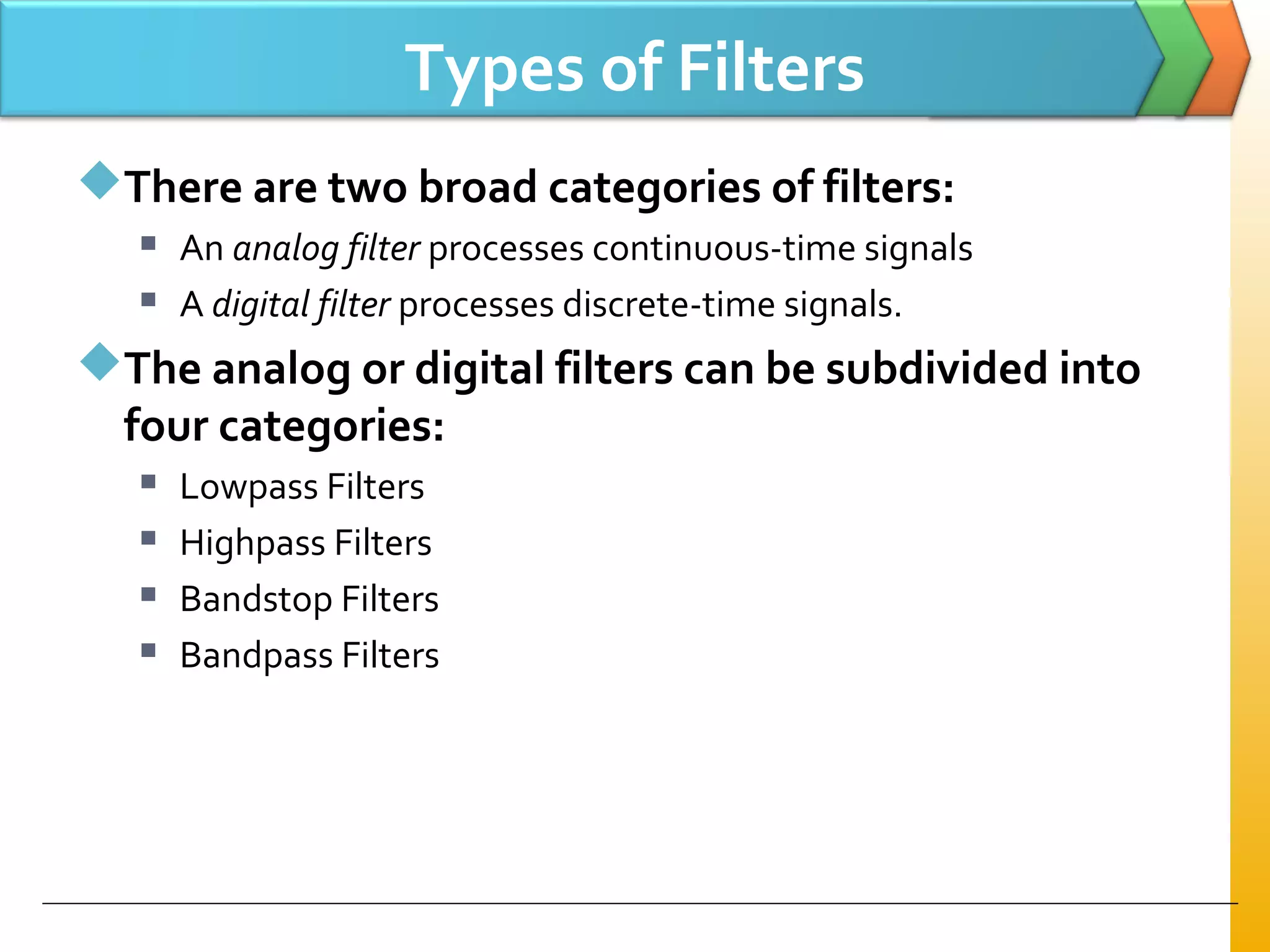 Types of Filters

There are two broad categories of filters:

An analog filter processes continuous-time signals

A digital filter processes discrete-time signals.

The analog or digital filters can be subdivided into four categories:

Lowpass Filters

Highpass Filters

Bandstop Filters

Bandpass Filters